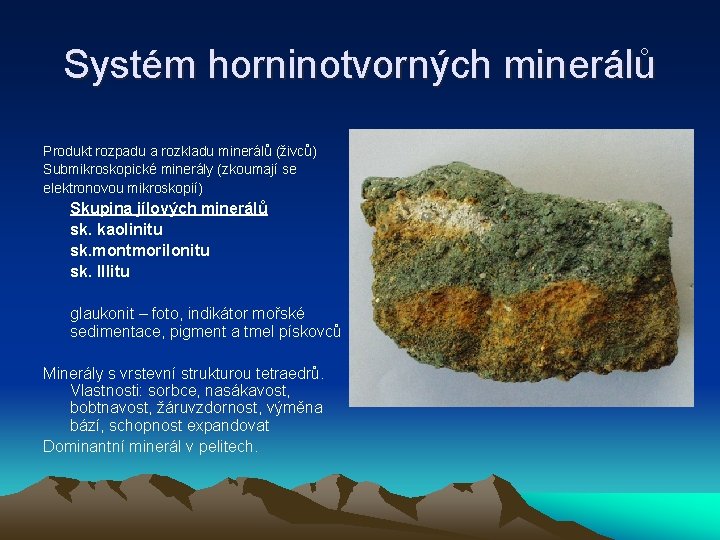 Systém horninotvorných minerálů

Produkt rozpadu a rozkladu minerálů (živců)
Submikroskopické minerály (zkoumají se elektronovou mikroskopií)

Skupina jílových minerálů
sk. kaolinitu
sk.montmorilonitu
sk. Illitu

glaukonit – foto, indikátor mořské sedimentace, pigment a tmel pískovců

Minerály s vrstevní strukturou tetraedrů. Vlastnosti: sorbce, nasákavost, bobtnavost, žáruvzdornost, výměna bází, schopnost expandovat
Dominantní minerál v pelitech.